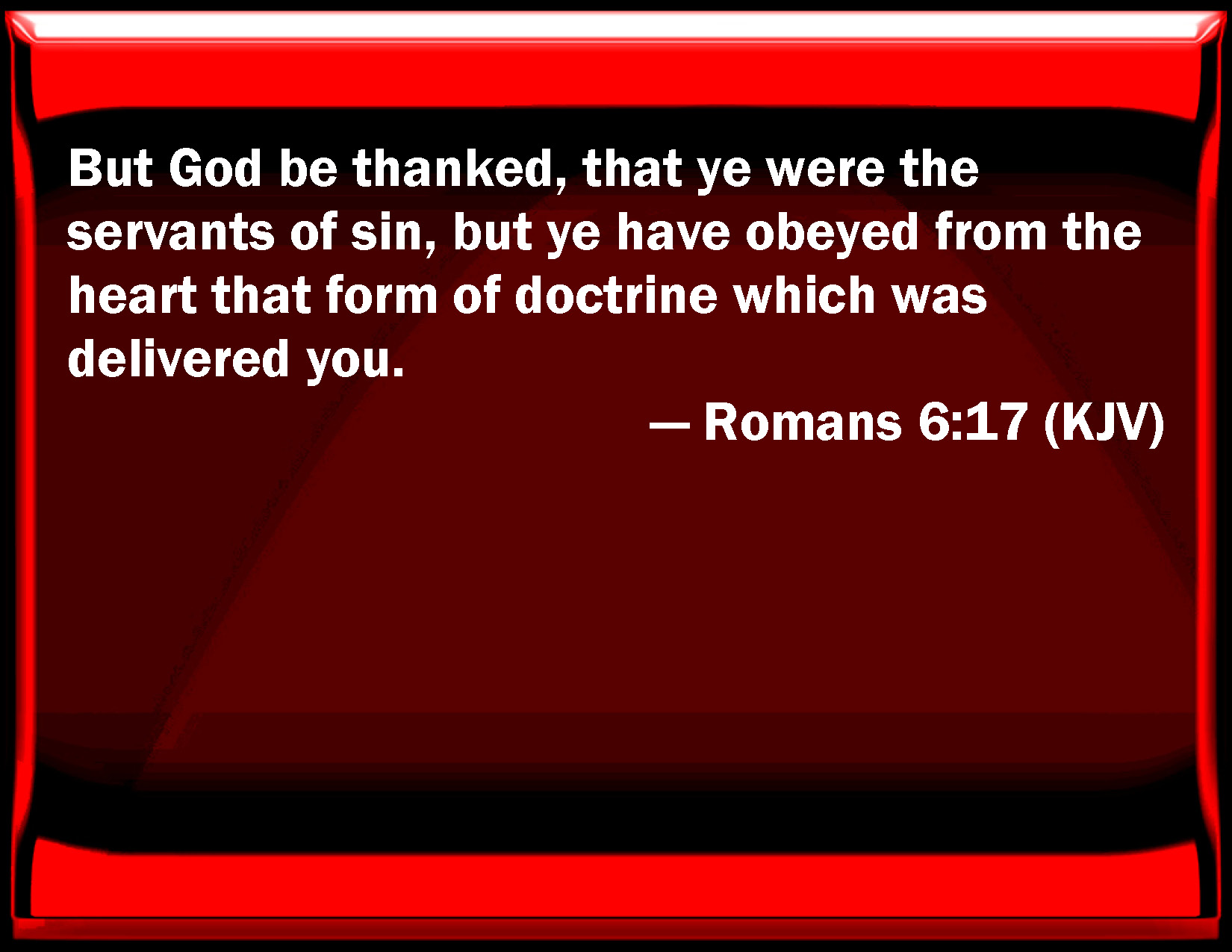 But God be thanked, that ye were the servants of sin, but ye have obeyed from the heart that form of doctrine which was delivered you.

— Romans 6:17 (KJV)